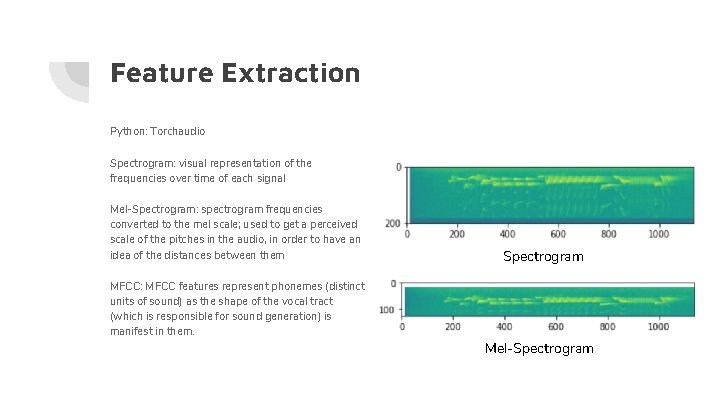 Feature Extraction

Python: Torchaudio

Spectrogram: visual representation of the frequencies over time of each signal

Mel-Spectrogram: spectrogram frequencies converted to the mel scale; used to get a perceived scale of the pitches in the audio, in order to have an idea of the distances between them

MFCC: MFCC features represent phonemes (distinct units of sound) as the shape of the vocal tract (which is responsible for sound generation) is manifest in them.

0
200
0 200 400 600 800 1000
Spectrogram

0
100
0 200 400 600 800 1000
Mel-Spectrogram